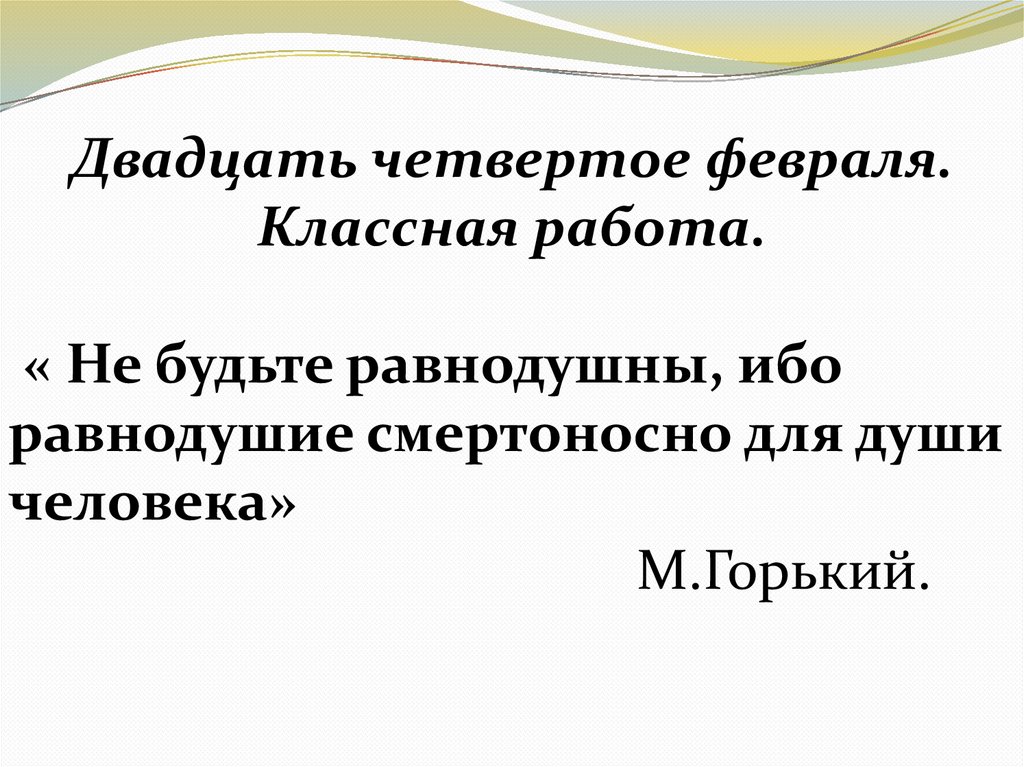 Двадцать четвертое февраля.
Классная работа.

« Не будьте равнодушны, ибо равнодушие смертоносно для души человека»

М.Горький.